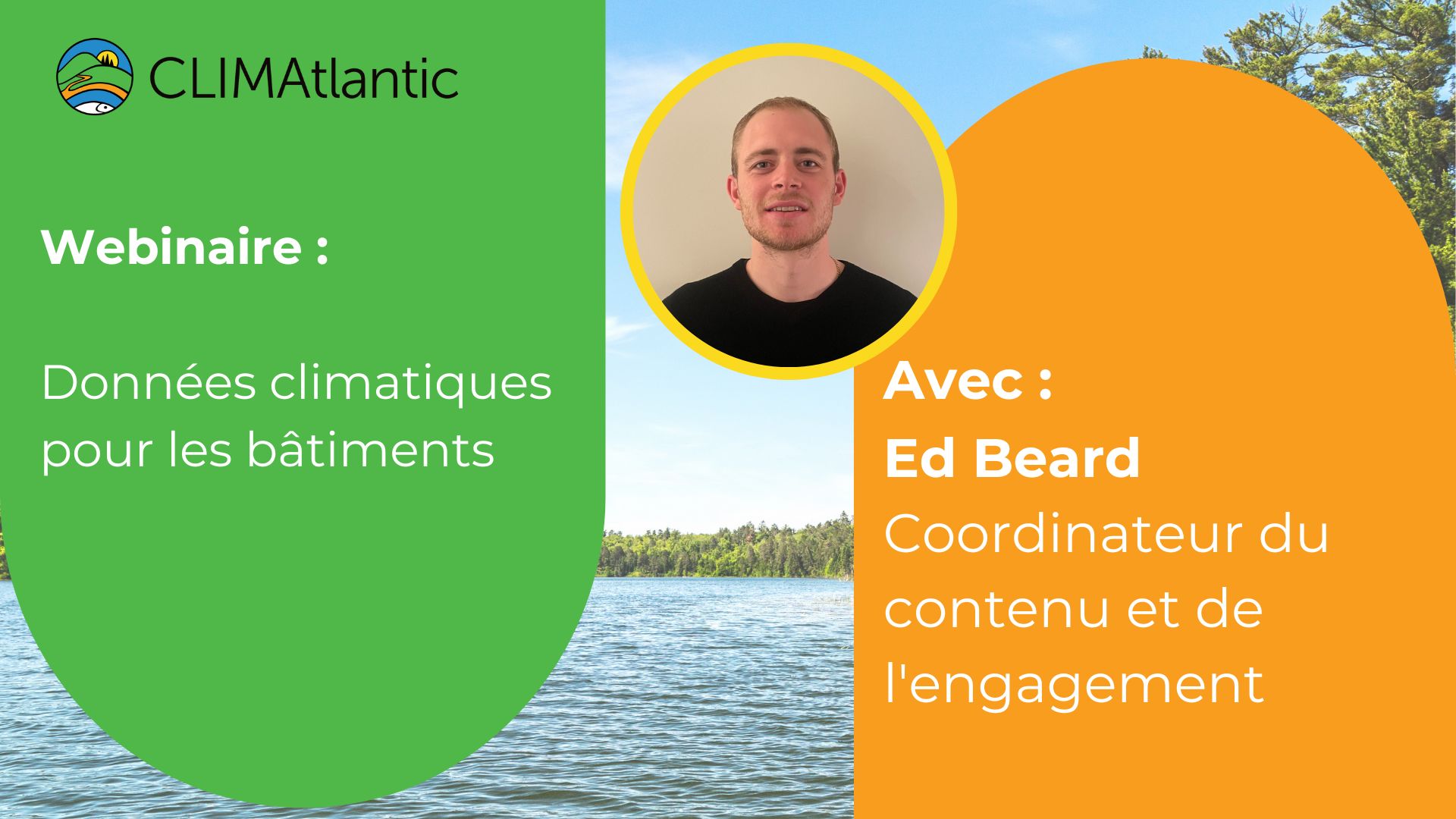 CLIMAtlantic

Webinaire :

Données climatiques pour les bâtiments

Avec :
Ed Beard
Coordinateur du contenu et de l'engagement